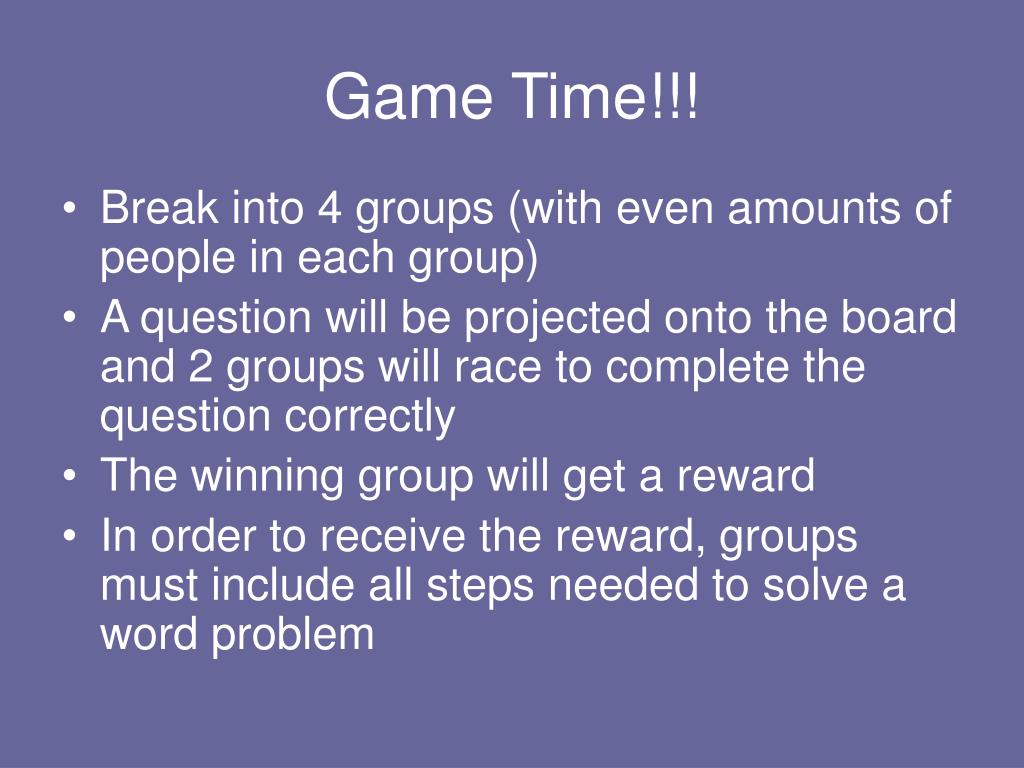 Game Time!!!

• Break into 4 groups (with even amounts of people in each group)
• A question will be projected onto the board and 2 groups will race to complete the question correctly
• The winning group will get a reward
• In order to receive the reward, groups must include all steps needed to solve a word problem